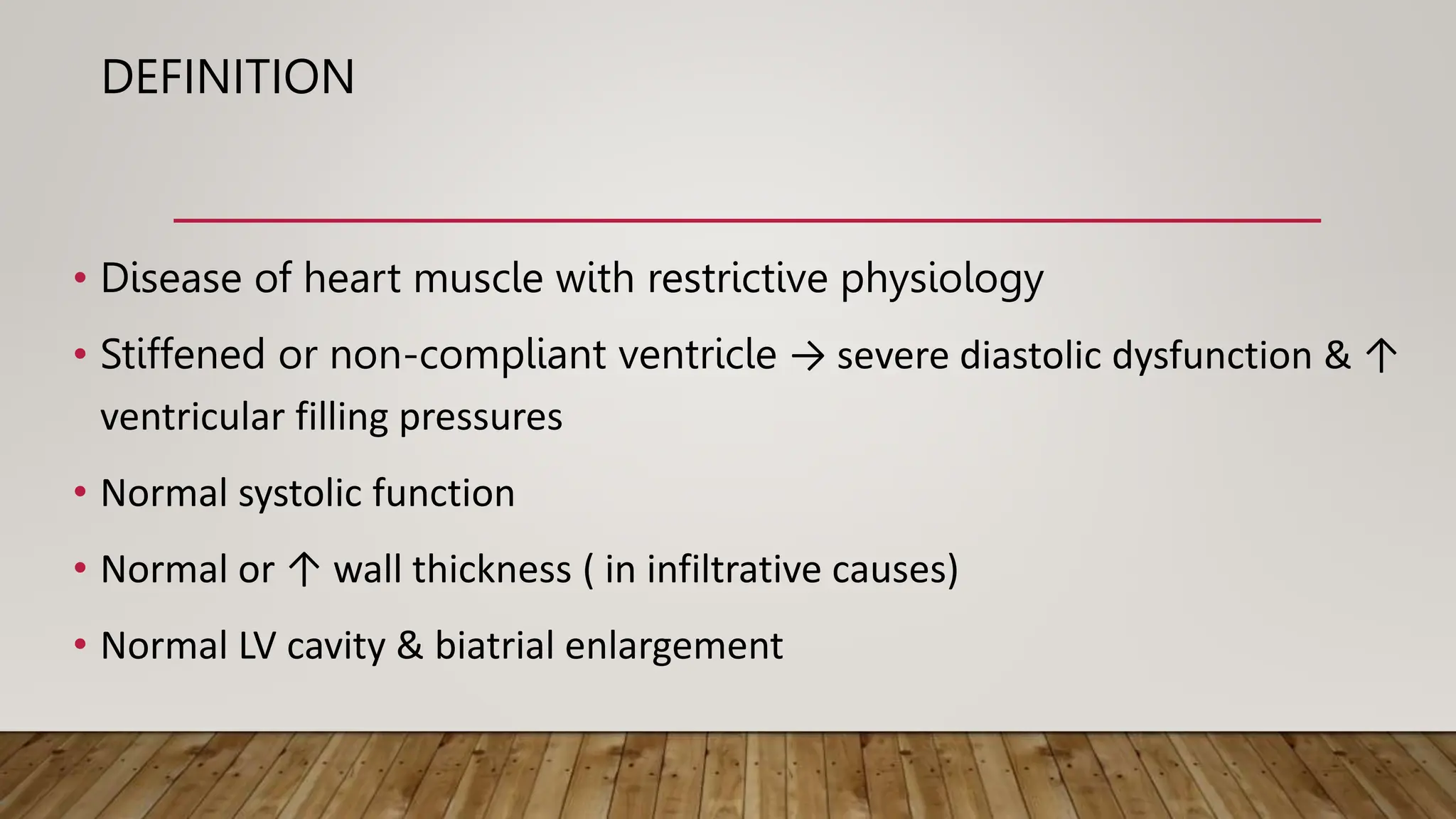 DEFINITION

• Disease of heart muscle with restrictive physiology

• Stiffened or non-compliant ventricle → severe diastolic dysfunction & ↑ ventricular filling pressures

• Normal systolic function

• Normal or ↑ wall thickness ( in infiltrative causes)

• Normal LV cavity & biatrial enlargement